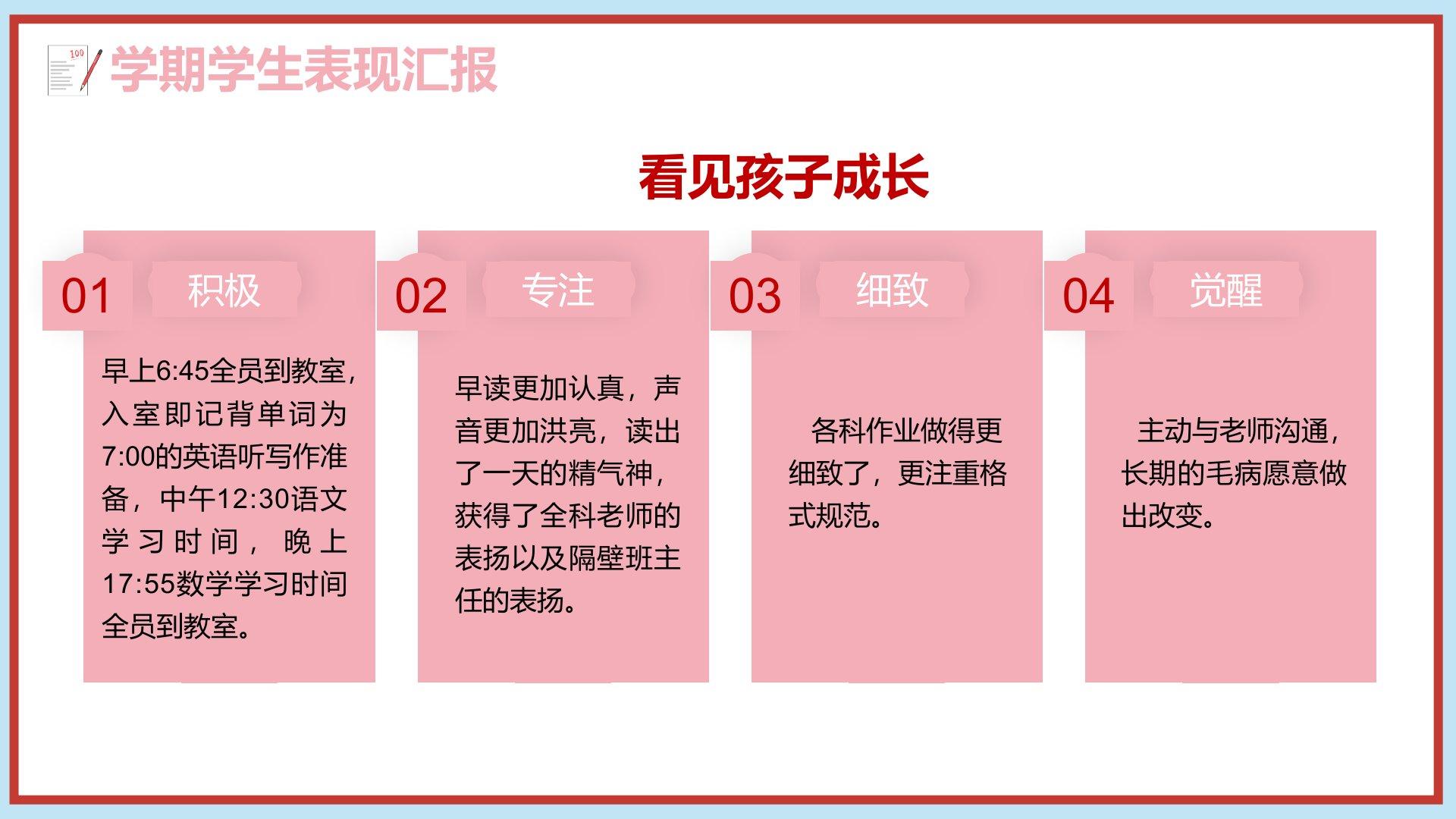 100

学期学生表现汇报

看见孩子成长

01 积极

早上6:45全员到教室，入室即记背单词为7:00的英语听写作准备，中午12:30语文学习时间，晚上17:55数学学习时间全员到教室。

02 专注

早读更加认真，声音更加洪亮，读出了一天的精气神，获得了全科老师的表扬以及隔壁班主任的表扬。

03 细致

各科作业做得更细致了，更注重格式规范。

04 觉醒

主动与老师沟通，长期的毛病愿意做出改变。